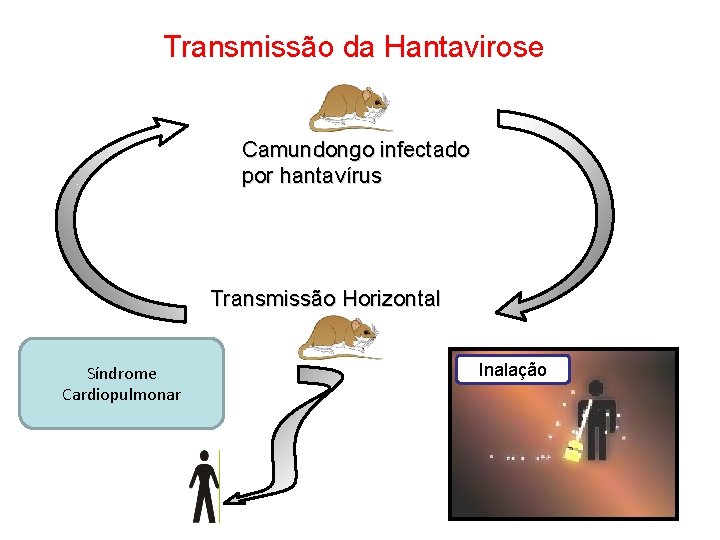 Transmissão da Hantavirose

Camundongo infectado por hantavírus

Transmissão Horizontal

Síndrome Cardiopulmonar

Inalação